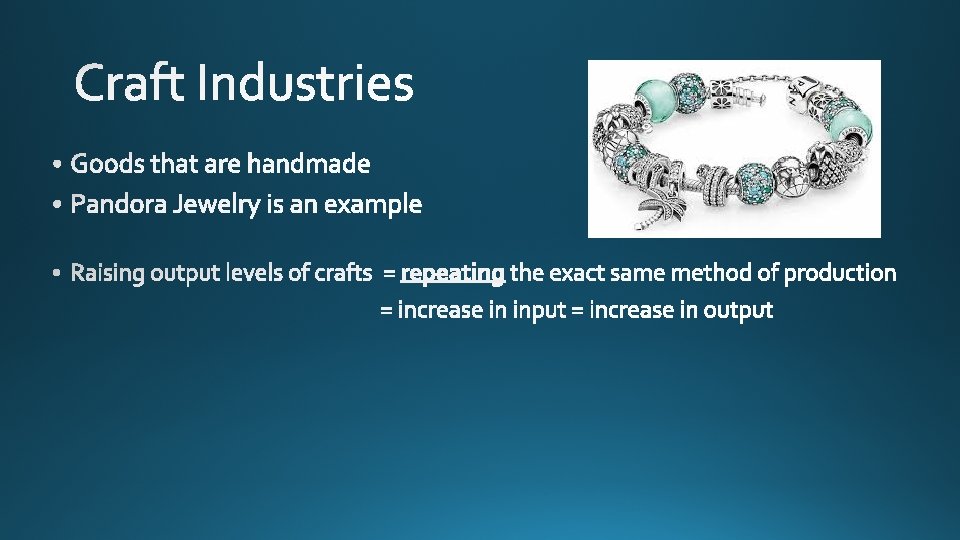 Craft Industries

• Goods that are handmade
• Pandora Jewelry is an example

• Raising output levels of crafts = repeating the exact same method of production
= increase in input = increase in output